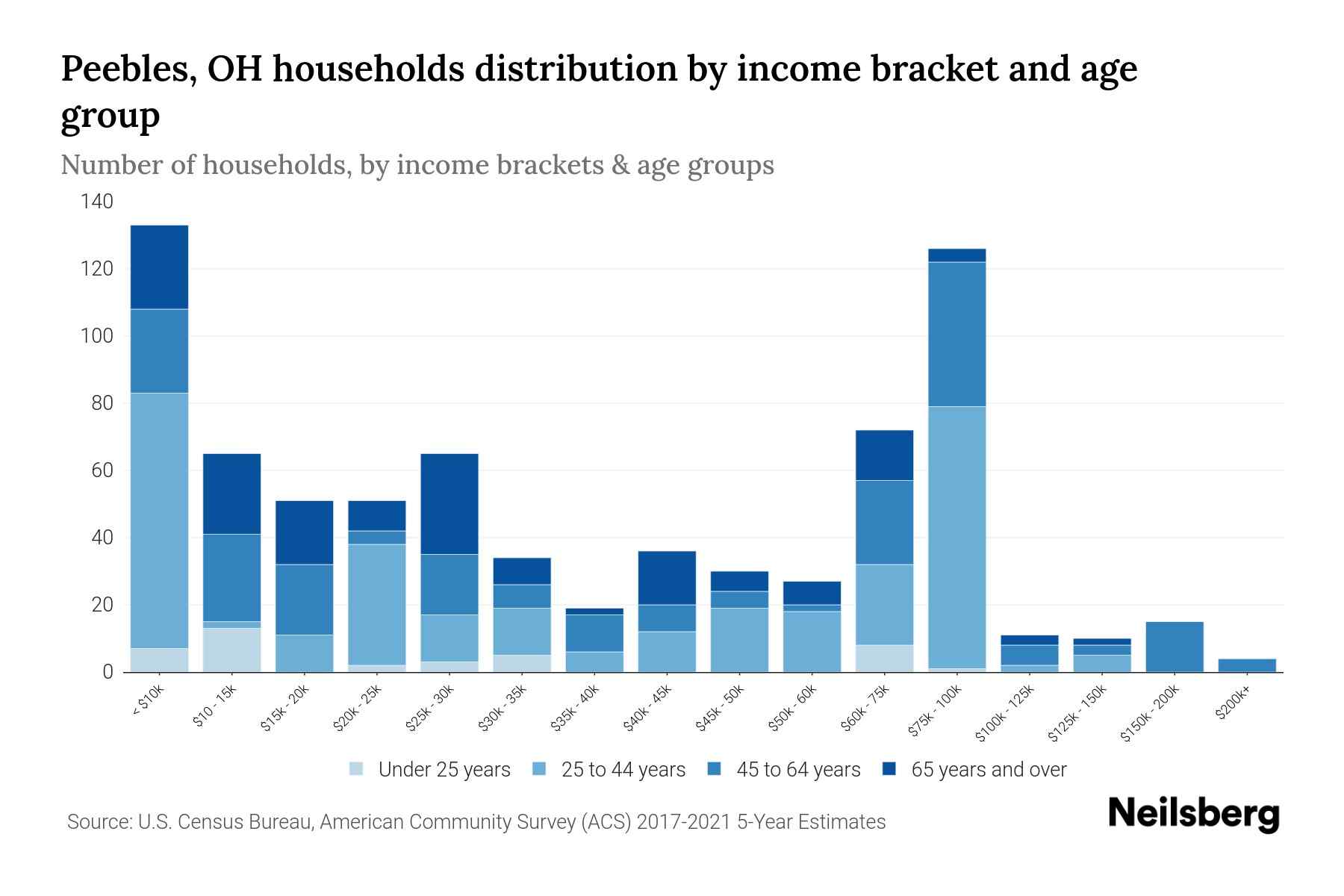 Peebles, OH households distribution by income bracket and age group

Number of households, by income brackets & age groups

140
120
100
80
60
40
20
0

< $10k
$10 - 15k
$15k - 20k
$20k - 25k
$25k - 30k
$30k - 35k
$35k - 40k
$40k - 45k
$45k - 50k
$50k - 60k
$60k - 75k
$75k - 100k
$100k - 125k
$125k - 150k
$150k - 200k
$200k+

Under 25 years
25 to 44 years
45 to 64 years
65 years and over

Source: U.S. Census Bureau, American Community Survey (ACS) 2017-2021 5-Year Estimates

Neilsberg